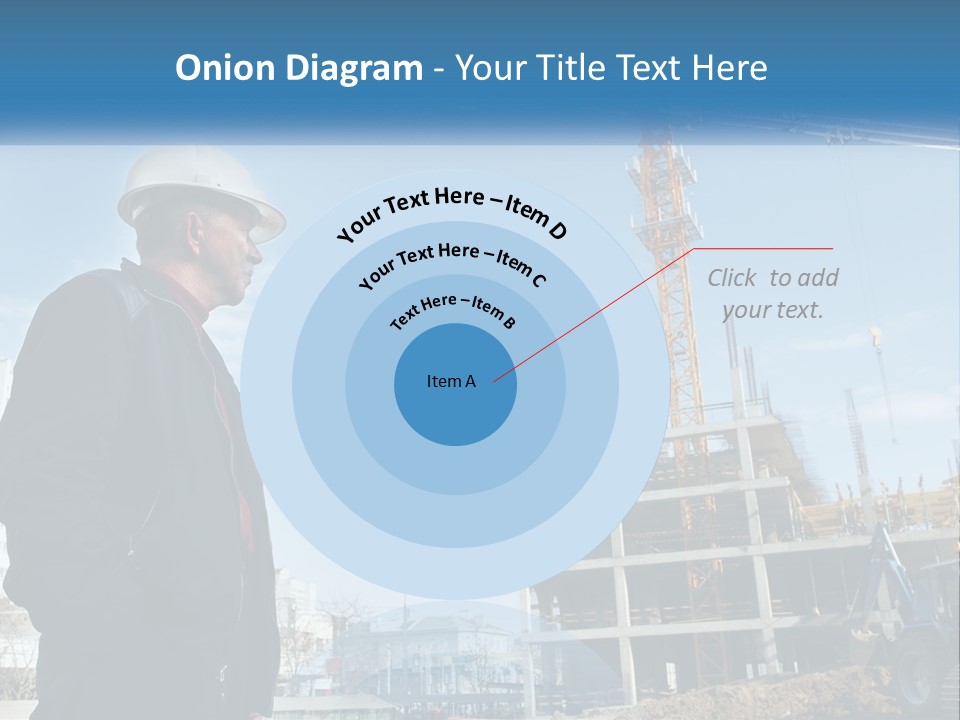 Onion Diagram - Your Title Text Here

Your Text Here – Item D

Your Text Here – Item C

Text Here – Item B

Item A

Click to add your text.